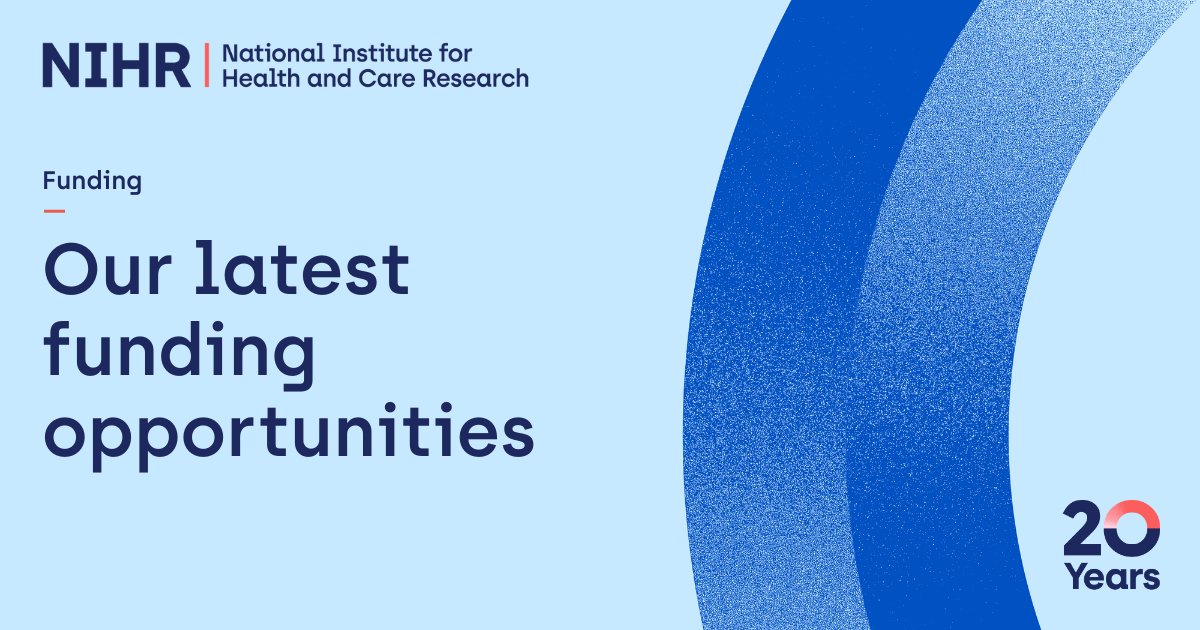 NIHR | National Institute for Health and Care Research

Funding

Our latest funding opportunities

20 Years